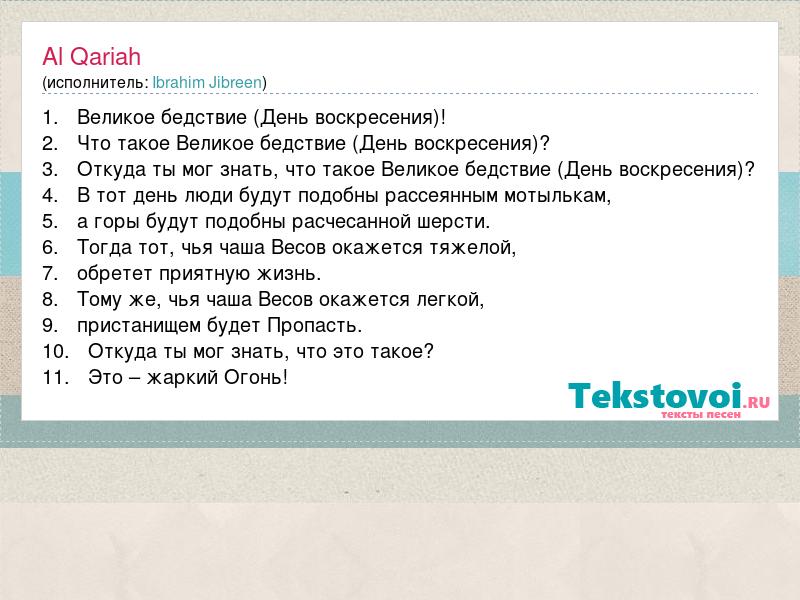 Al Qariah
(исполнитель: Ibrahim Jibreen)

1. Великое бедствие (День воскресения)!
2. Что такое Великое бедствие (День воскресения)?
3. Откуда ты мог знать, что такое Великое бедствие (День воскресения)?
4. В тот день люди будут подобны рассеянным мотылькам,
5. а горы будут подобны расчесанной шерсти.
6. Тогда тот, чья чаша Весов окажется тяжелой,
7. обретет приятную жизнь.
8. Тому же, чья чаша Весов окажется легкой,
9. пристанищем будет Пропасть.
10. Откуда ты мог знать, что это такое?
11. Это – жаркий Огонь!

Tekstovoi.RU
тексты песен